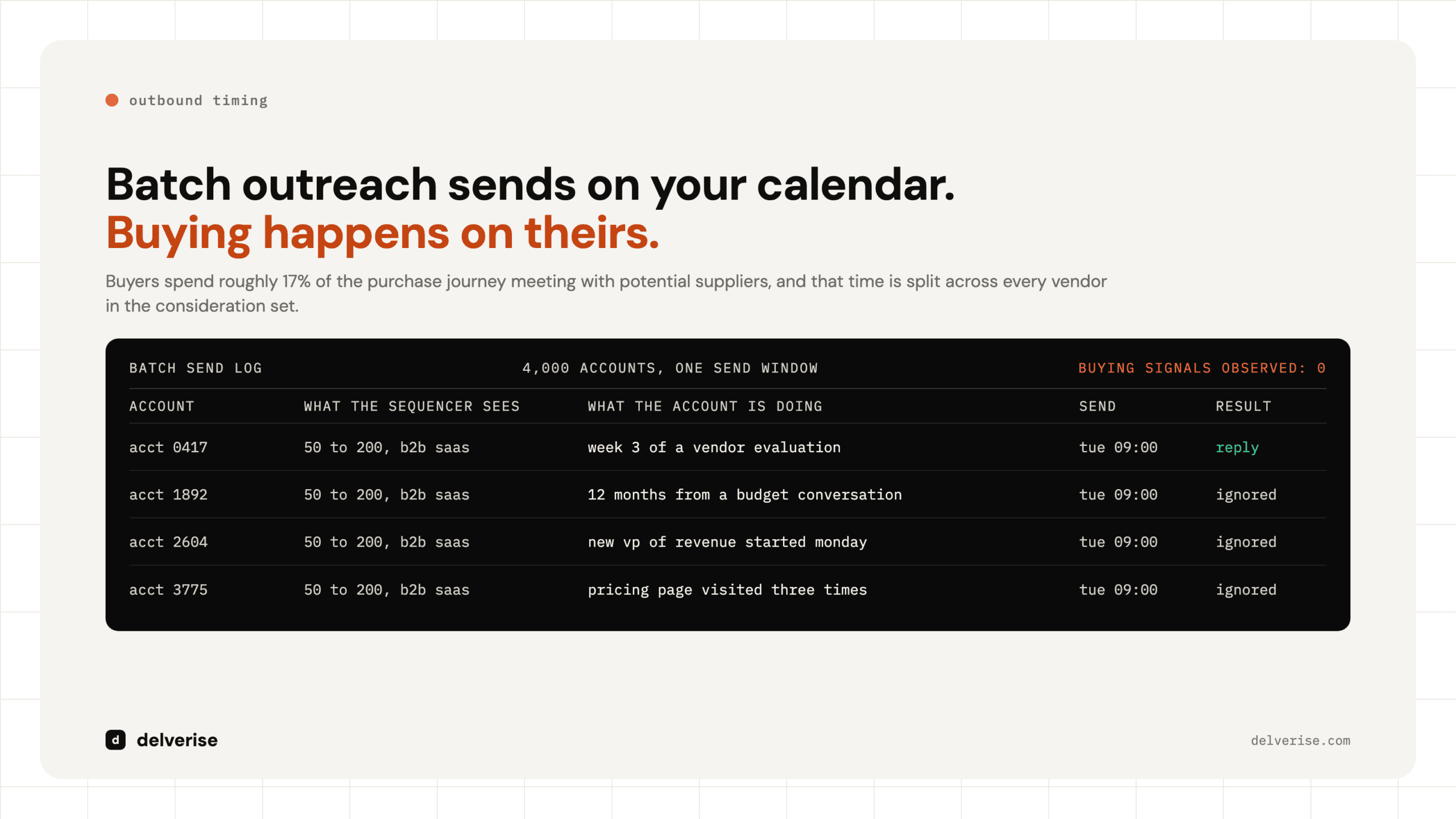 outbound timing

Batch outreach sends on your calendar.
Buying happens on theirs.

Buyers spend roughly 17% of the purchase journey meeting with potential suppliers, and that time is split across every vendor in the consideration set.

BATCH SEND LOG 4,000 ACCOUNTS, ONE SEND WINDOW BUYING SIGNALS OBSERVED: 0

| ACCOUNT | WHAT THE SEQUENCER SEES | WHAT THE ACCOUNT IS DOING | SEND | RESULT |
|---|---|---|---|---|
| acct 0417 | 50 to 200, b2b saas | week 3 of a vendor evaluation | tue 09:00 | reply |
| acct 1892 | 50 to 200, b2b saas | 12 months from a budget conversation | tue 09:00 | ignored |
| acct 2604 | 50 to 200, b2b saas | new vp of revenue started monday | tue 09:00 | ignored |
| acct 3775 | 50 to 200, b2b saas | pricing page visited three times | tue 09:00 | ignored |

d delverise

delverise.com